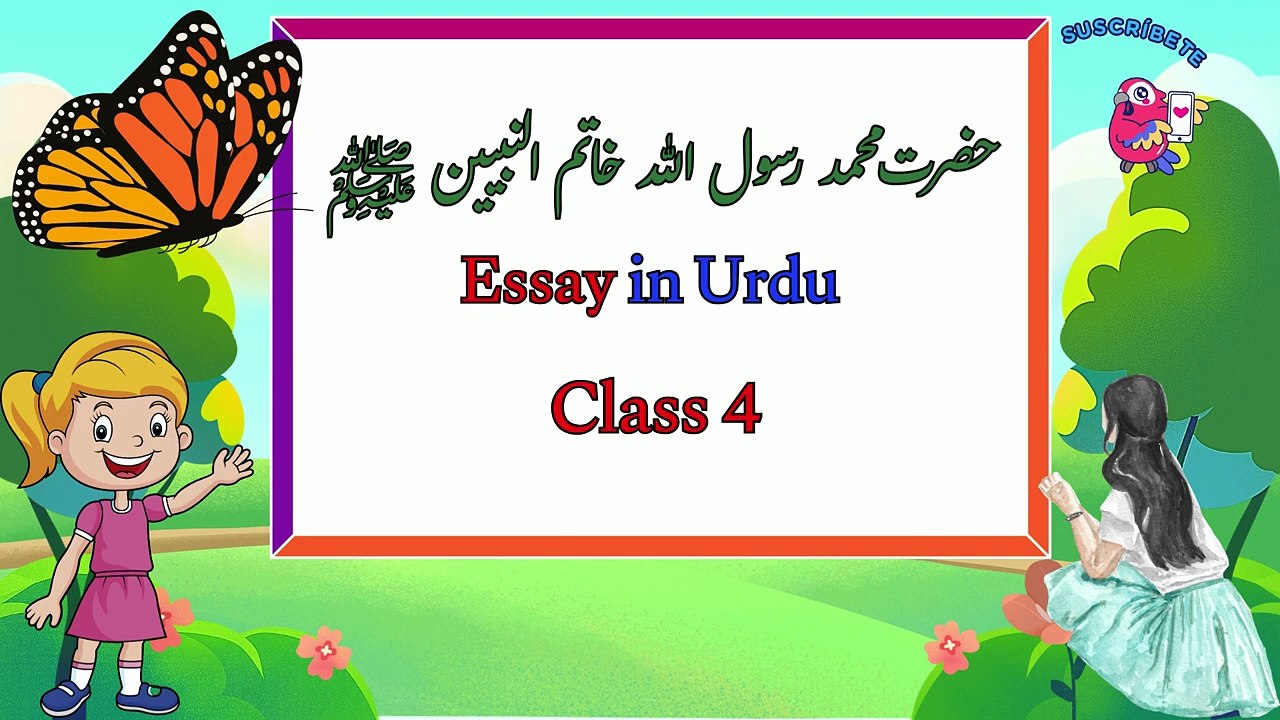 SUSCRÍBETE

حضرت محمد رسول اللہ خاتم النبیین ﷺ

Essay in Urdu

Class 4